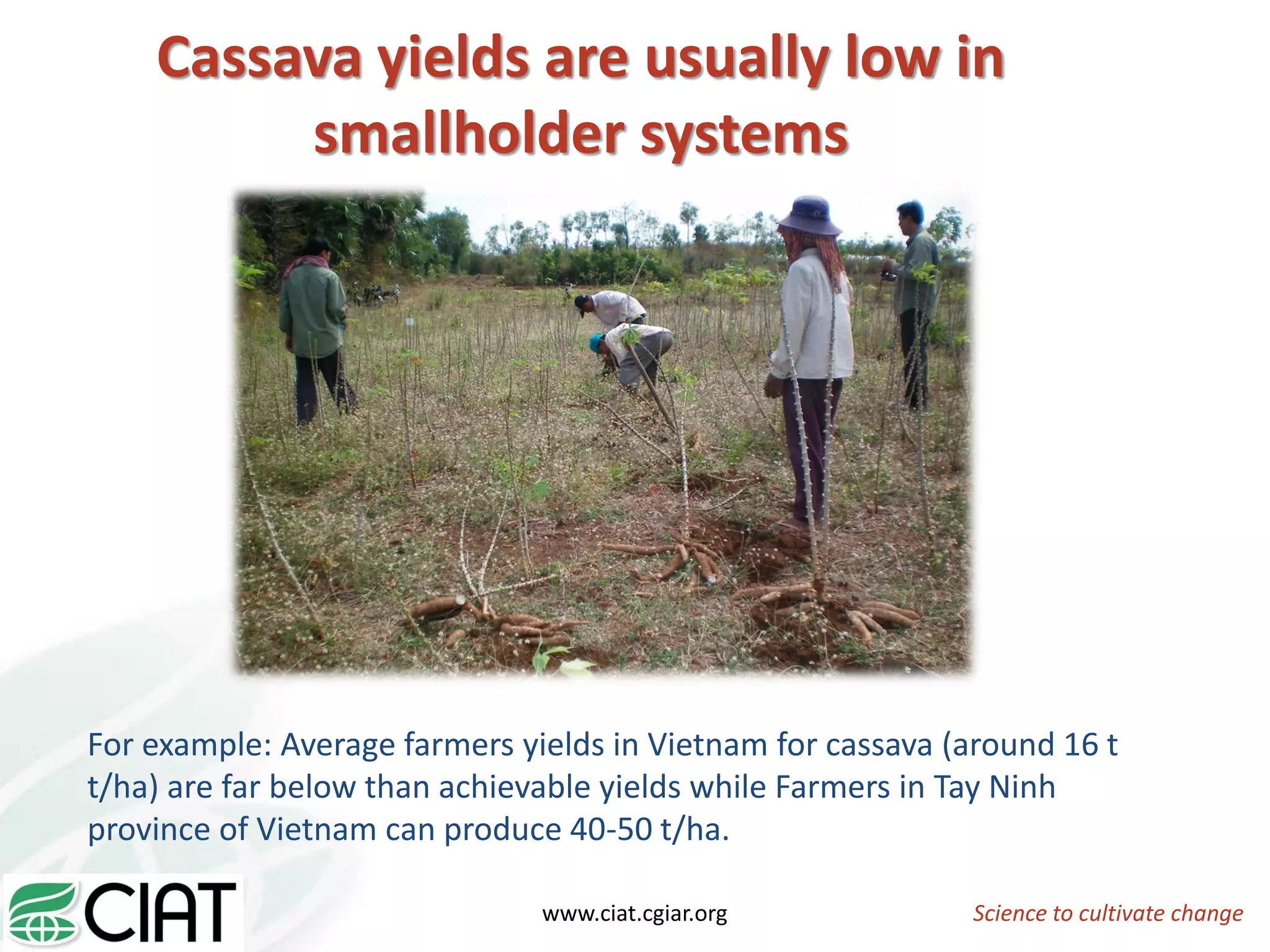 Cassava yields are usually low in smallholder systems

For example: Average farmers yields in Vietnam for cassava (around 16 t t/ha) are far below than achievable yields while Farmers in Tay Ninh province of Vietnam can produce 40-50 t/ha.

CIAT

www.ciat.cgiar.org

Science to cultivate change